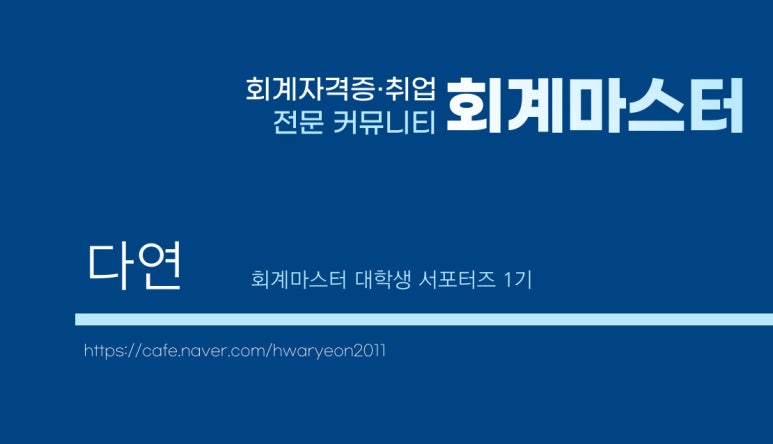 회계자격증·취업
전문 커뮤니티 회계마스터

다연 회계마스터 대학생 서포터즈 1기

https://cafe.naver.com/hwaryeon2011